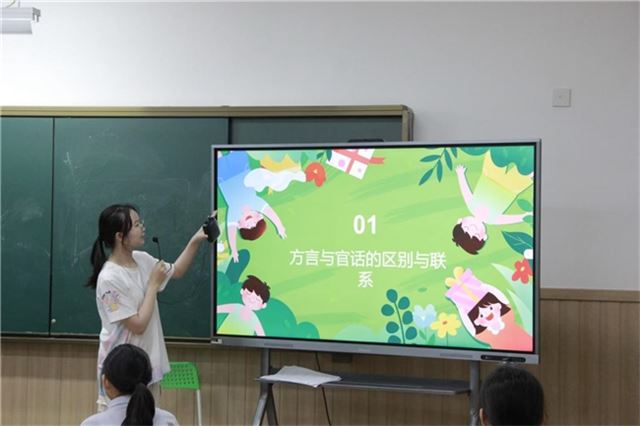 01

方言与官话的区别与联系